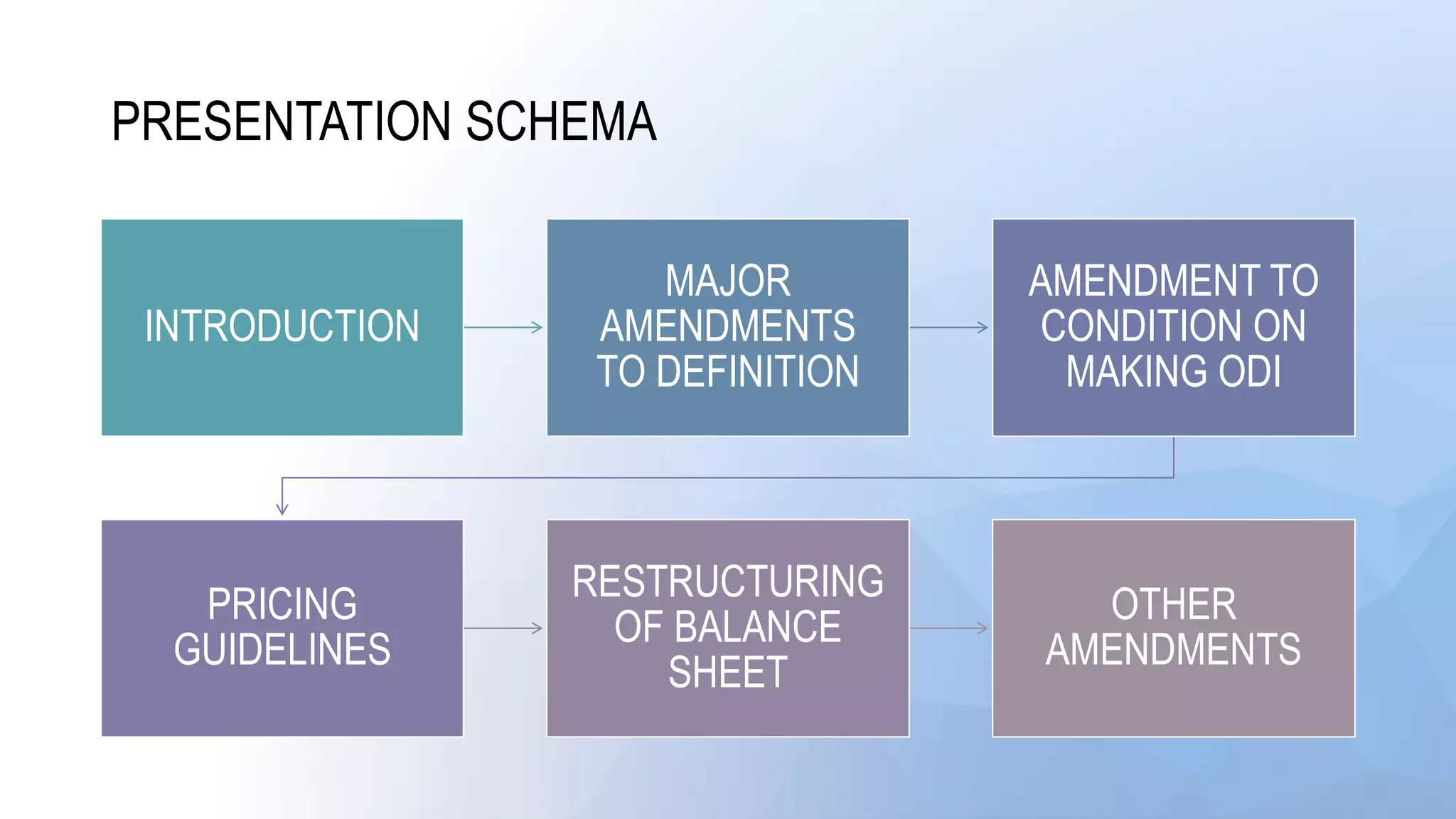 PRESENTATION SCHEMA

INTRODUCTION

MAJOR AMENDMENTS TO DEFINITION

AMENDMENT TO CONDITION ON MAKING ODI

PRICING GUIDELINES

RESTRUCTURING OF BALANCE SHEET

OTHER AMENDMENTS